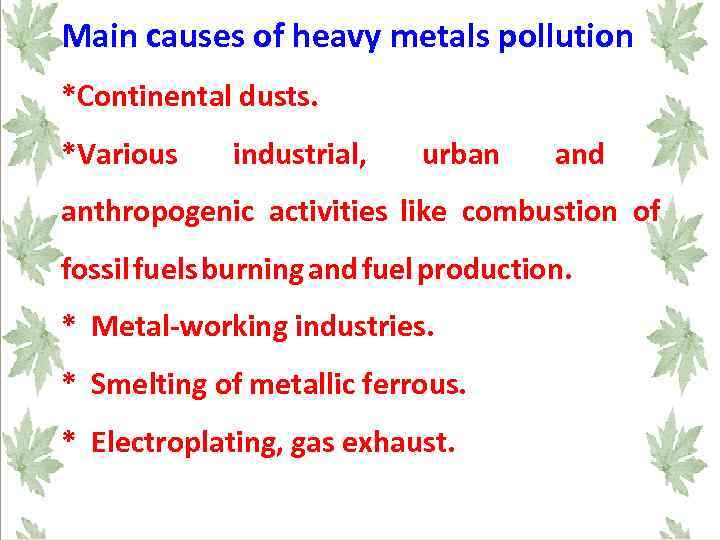 Main causes of heavy metals pollution

*Continental dusts.

*Various industrial, urban and anthropogenic activities like combustion of fossil fuels burning and fuel production.

* Metal-working industries.

* Smelting of metallic ferrous.

* Electroplating, gas exhaust.